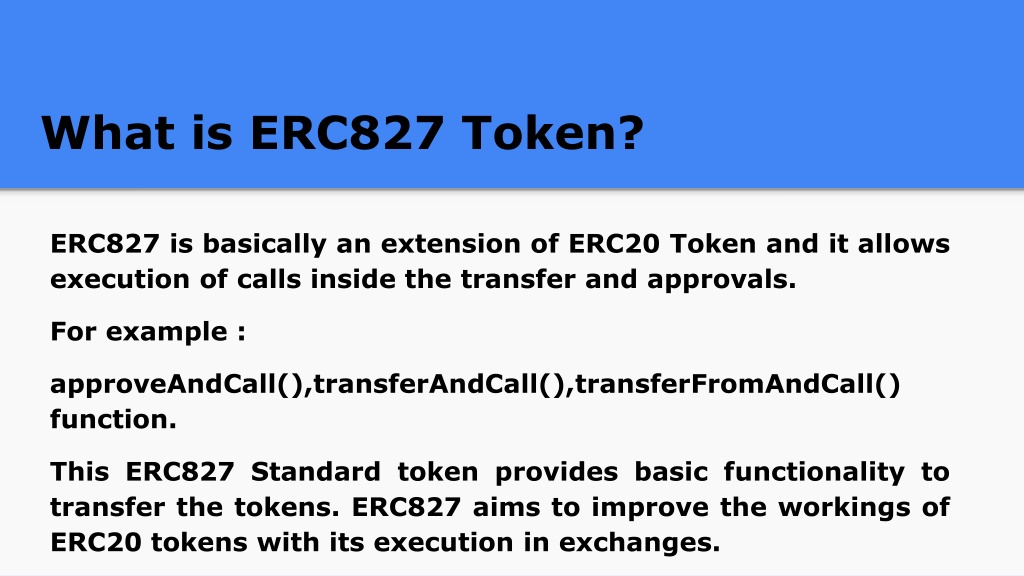 What is ERC827 Token?

ERC827 is basically an extension of ERC20 Token and it allows execution of calls inside the transfer and approvals.

For example :

approveAndCall(),transferAndCall(),transferFromAndCall() function.

This ERC827 Standard token provides basic functionality to transfer the tokens. ERC827 aims to improve the workings of ERC20 tokens with its execution in exchanges.